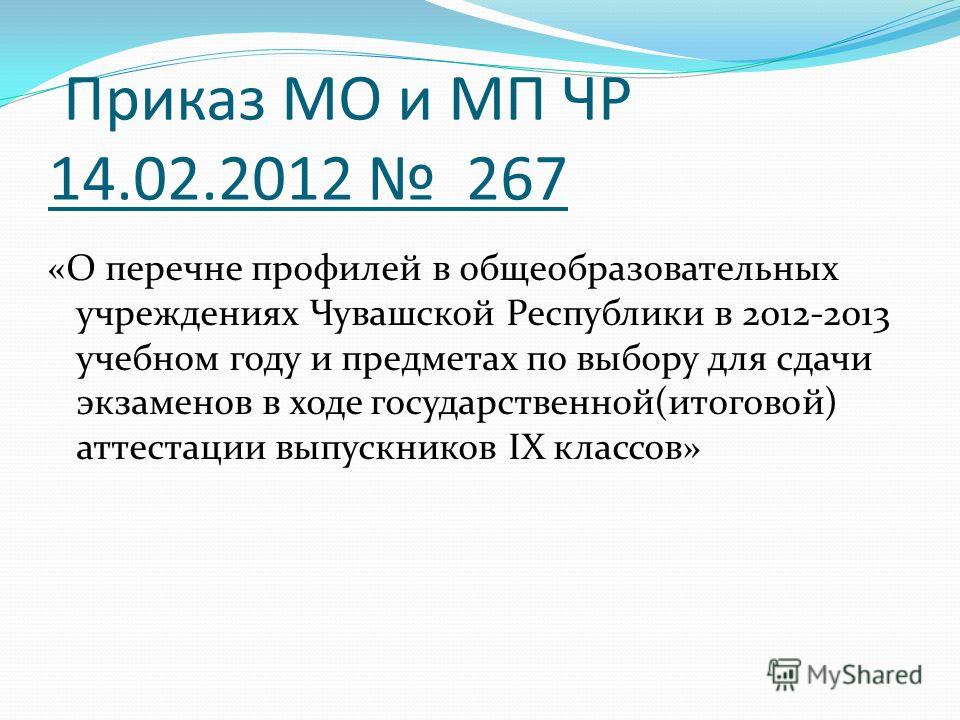 Приказ МО и МП ЧР 14.02.2012 № 267

«О перечне профилей в общеобразовательных учреждениях Чувашской Республики в 2012-2013 учебном году и предметах по выбору для сдачи экзаменов в ходе государственной(итоговой) аттестации выпускников IX классов»

MyShared